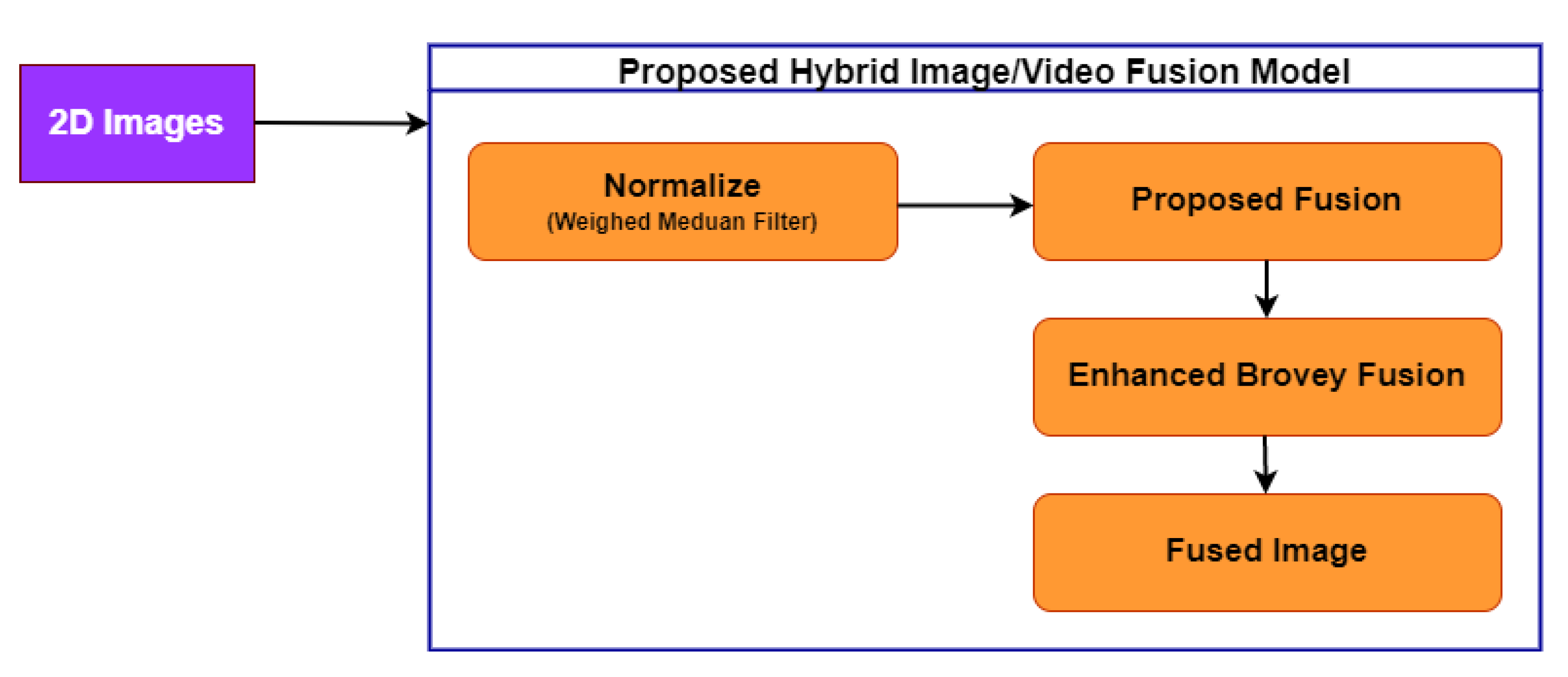 2D Images

Proposed Hybrid Image/Video Fusion Model

Normalize
(Weighed Meduan Filter)

Proposed Fusion

Enhanced Brovey Fusion

Fused Image